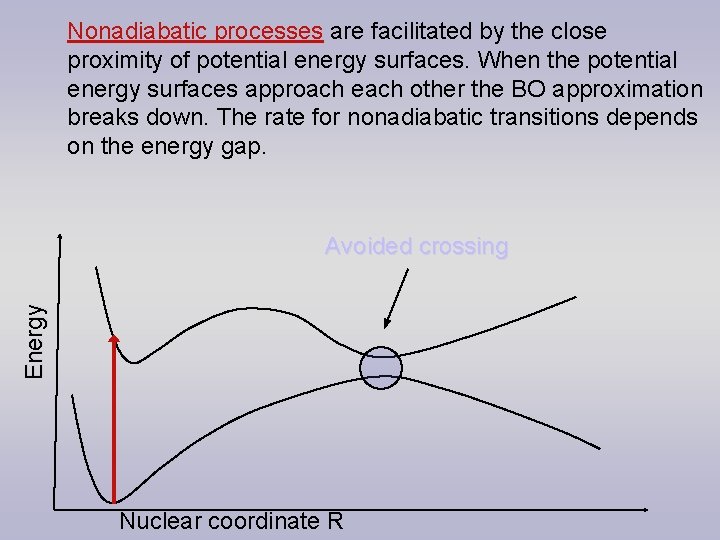 Nonadiabatic processes are facilitated by the close proximity of potential energy surfaces. When the potential energy surfaces approach each other the BO approximation breaks down. The rate for nonadiabatic transitions depends on the energy gap.

Avoided crossing

Energy

Nuclear coordinate R